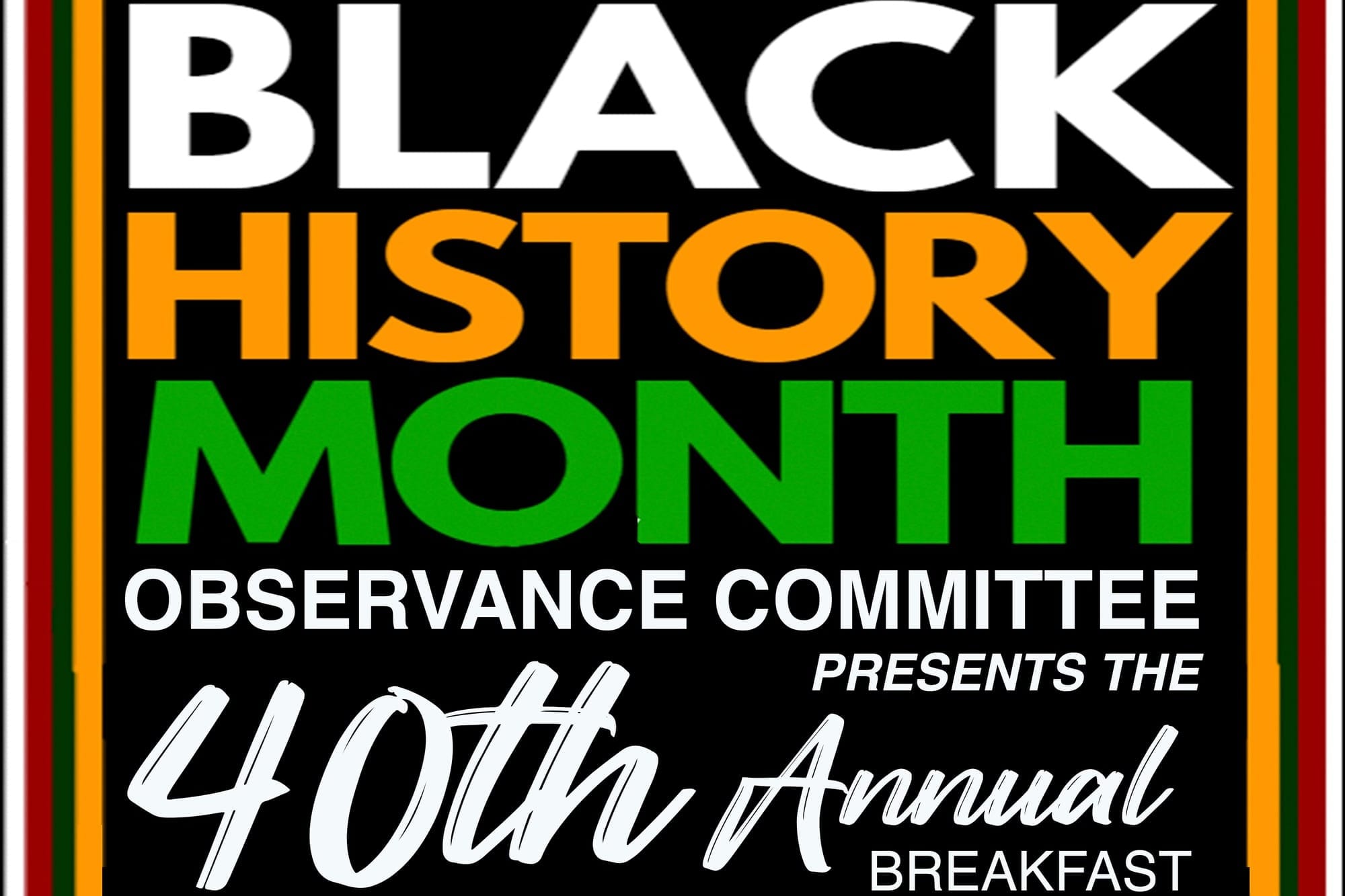 BLACK
HISTORY
MONTH
OBSERVANCE COMMITTEE
PRESENTS THE
40th Annual
BREAKFAST